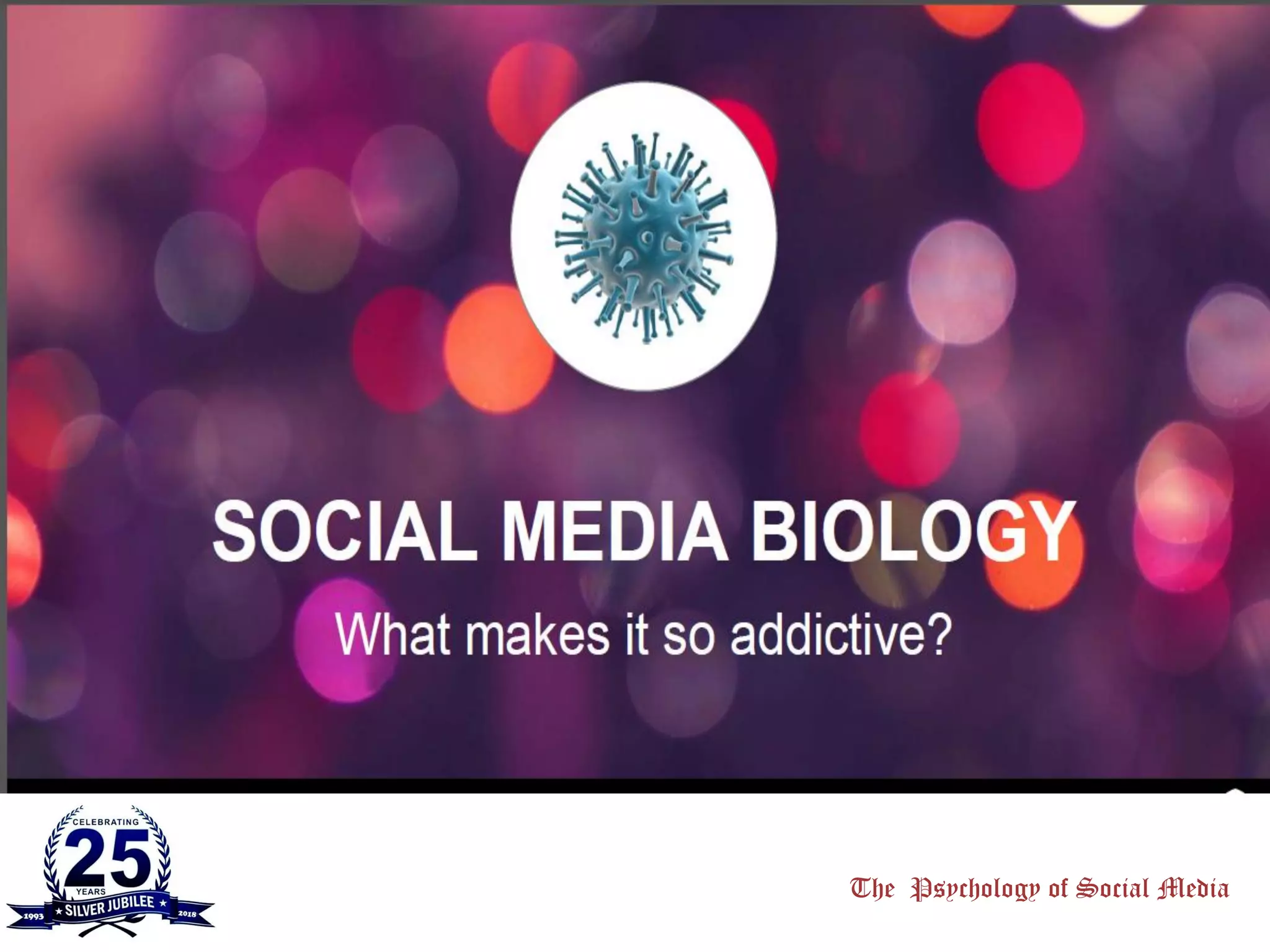 SOCIAL MEDIA BIOLOGY

What makes it so addictive?

CELEBRATING
25
YEARS
1993 ★ SILVER JUBILEE ★ 2018

The Psychology of Social Media